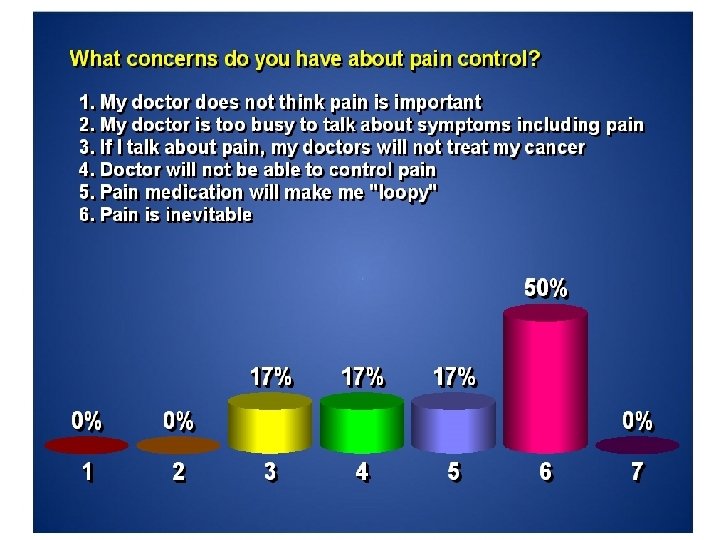 What concerns do you have about pain control?

1. My doctor does not think pain is important
2. My doctor is too busy to talk about symptoms including pain
3. If I talk about pain, my doctors will not treat my cancer
4. Doctor will not be able to control pain
5. Pain medication will make me "loopy"
6. Pain is inevitable

0%
0%
17%
17%
17%
50%
0%

1
2
3
4
5
6
7